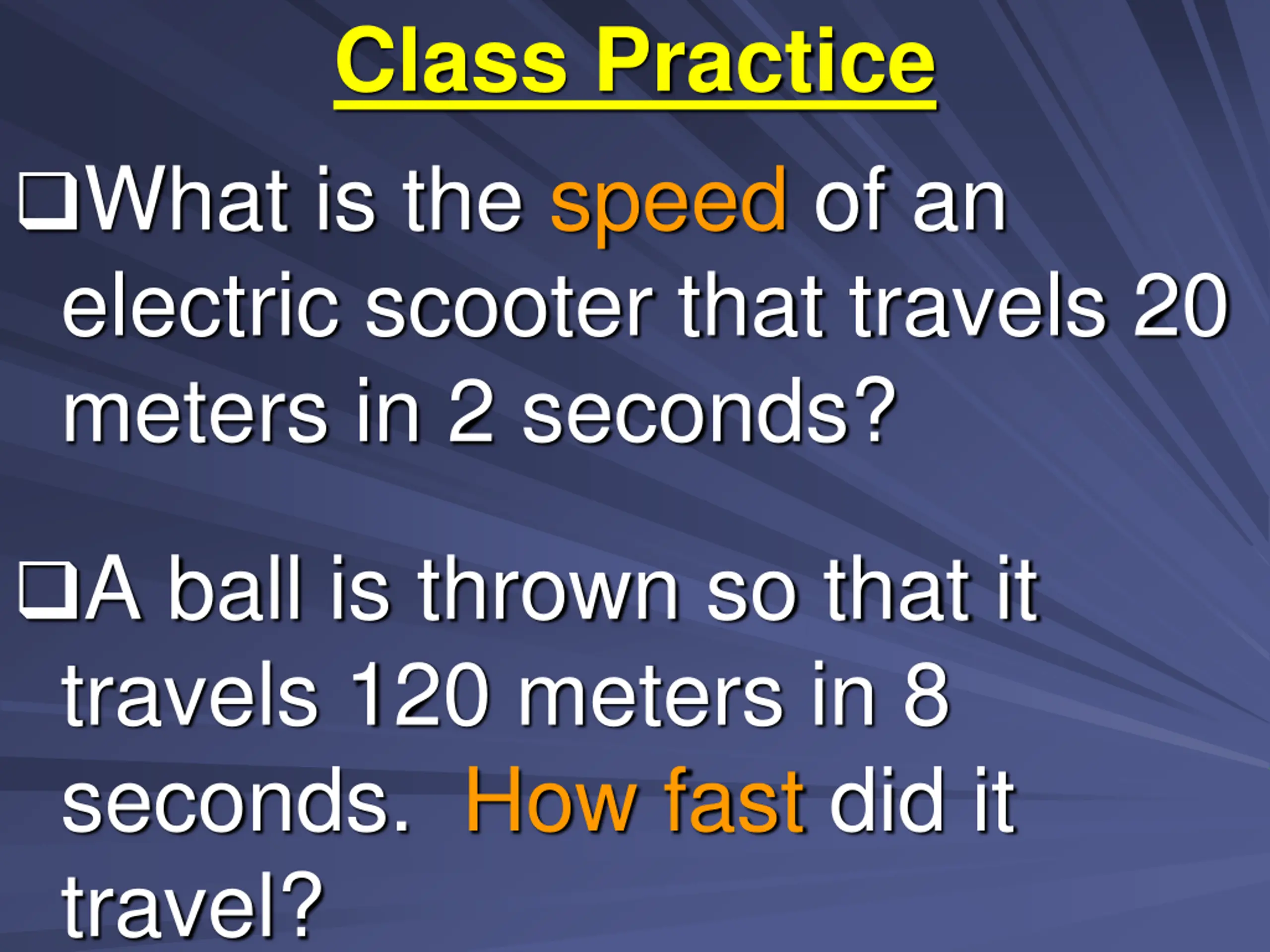 Class Practice

❑What is the speed of an electric scooter that travels 20 meters in 2 seconds?

❑A ball is thrown so that it travels 120 meters in 8 seconds. How fast did it travel?